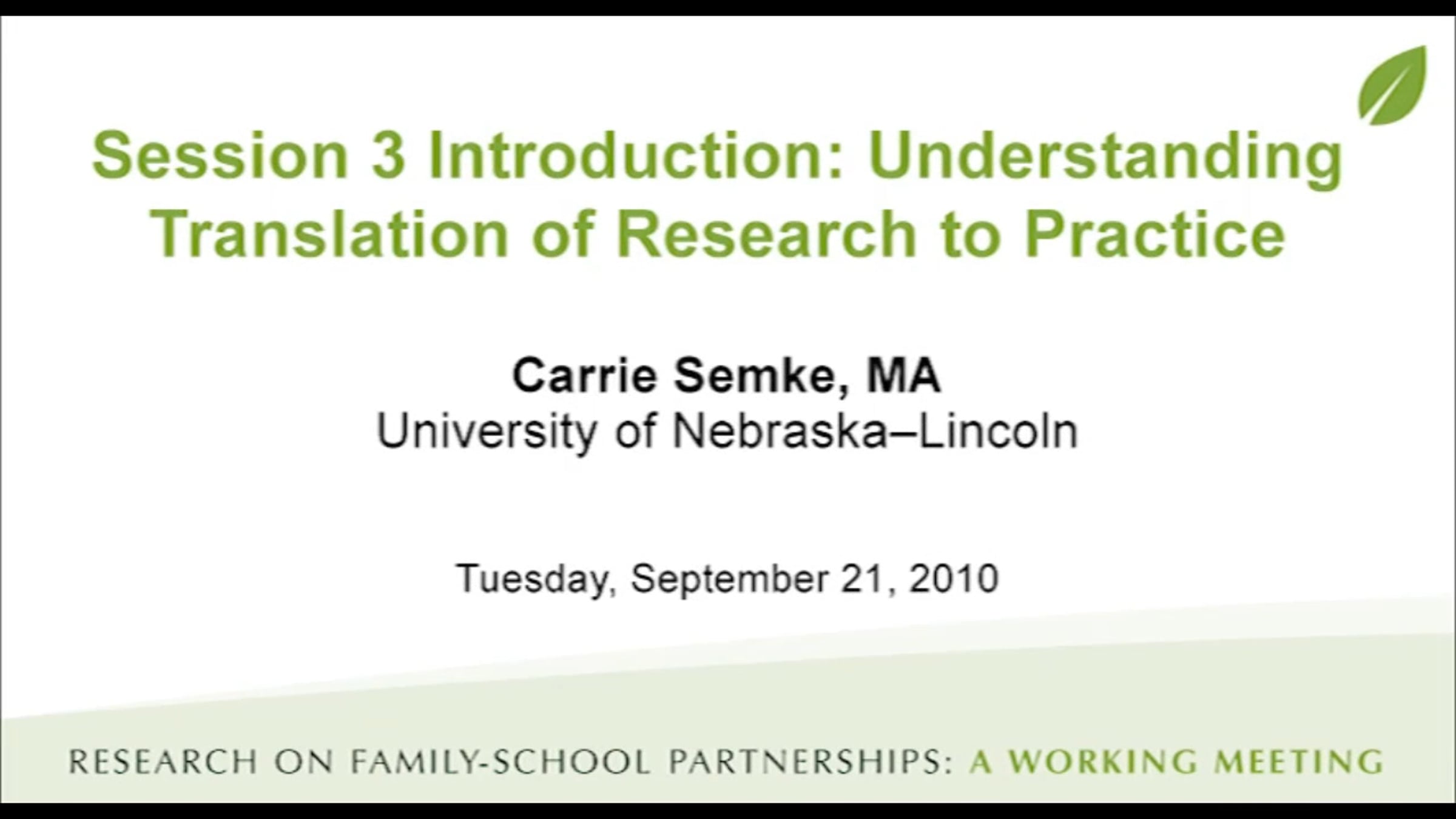 Session 3 Introduction: Understanding Translation of Research to Practice

Carrie Semke, MA
University of Nebraska–Lincoln

Tuesday, September 21, 2010

RESEARCH ON FAMILY-SCHOOL PARTNERSHIPS: A WORKING MEETING